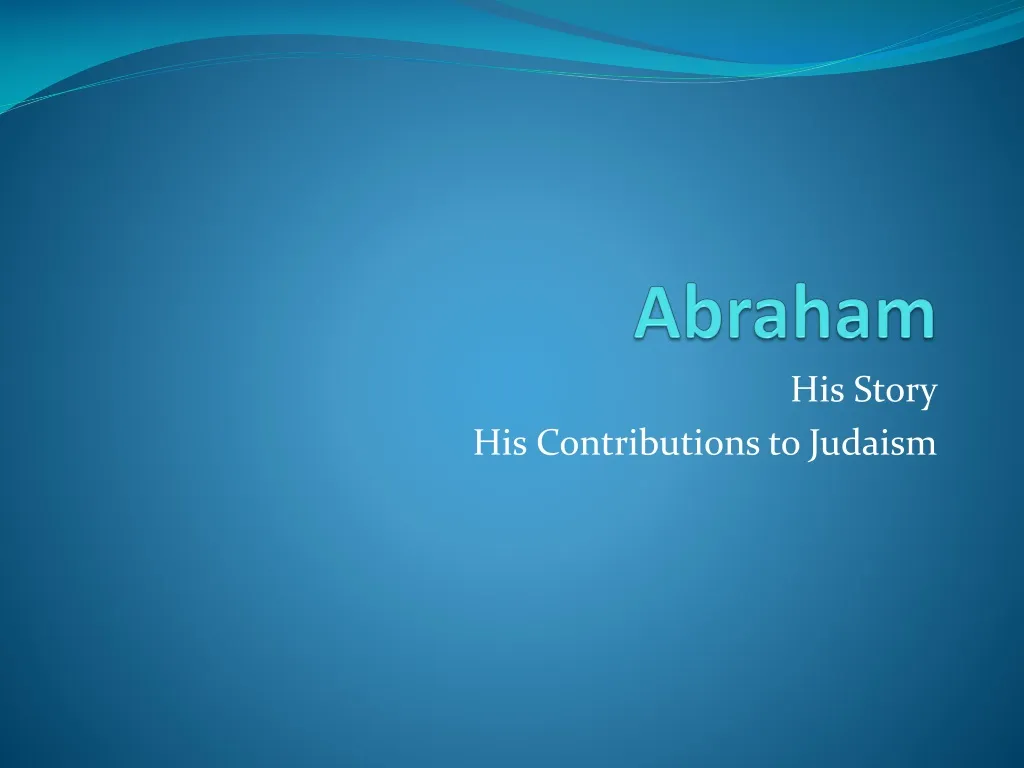 Abraham

His Story
His Contributions to Judaism